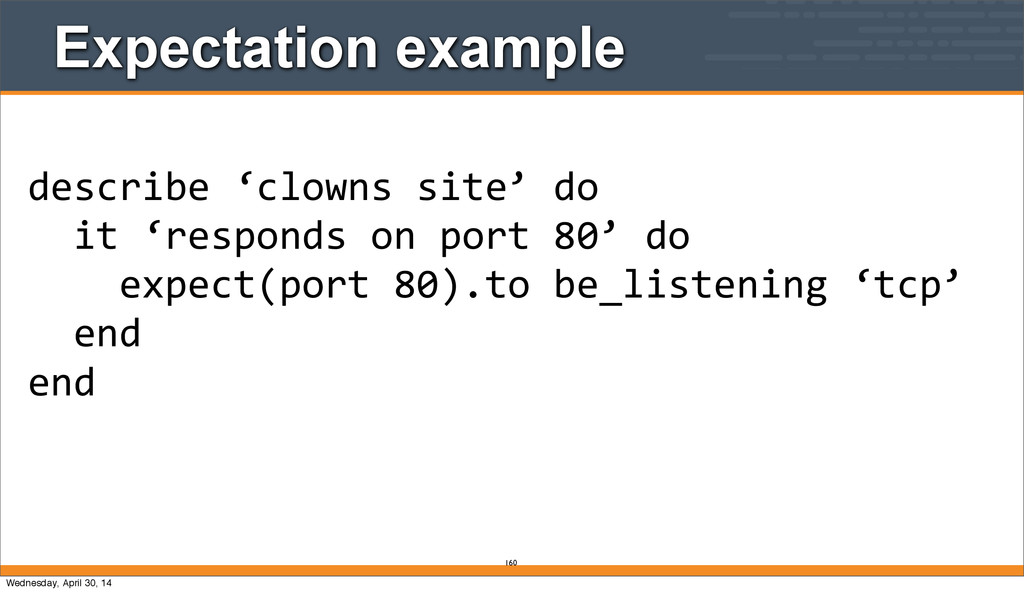 Expectation example

describe ‘clowns site’ do
  it ‘responds on port 80’ do
    expect(port 80).to be_listening ‘tcp’
  end
end

160

Wednesday, April 30, 14